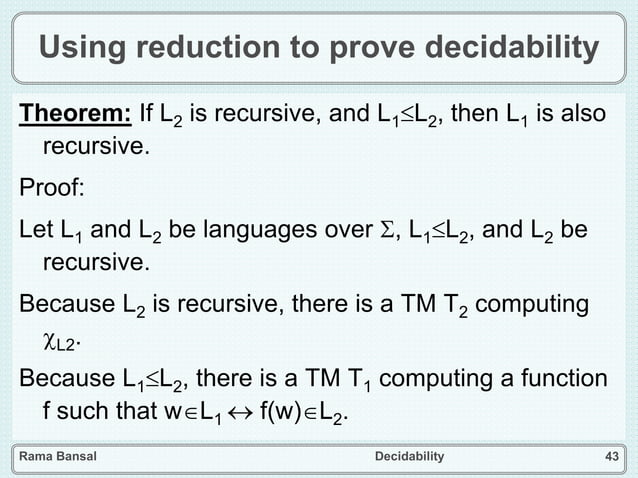 Using reduction to prove decidability

Theorem: If $L_2$ is recursive, and $L_1 \leq L_2$, then $L_1$ is also recursive.

Proof:

Let $L_1$ and $L_2$ be languages over $\Sigma$, $L_1 \leq L_2$, and $L_2$ be recursive.

Because $L_2$ is recursive, there is a TM $T_2$ computing $\chi_{L2}$.

Because $L_1 \leq L_2$, there is a TM $T_1$ computing a function f such that $w \in L_1 \leftrightarrow f(w) \in L_2$.

Rama Bansal

Decidability

43